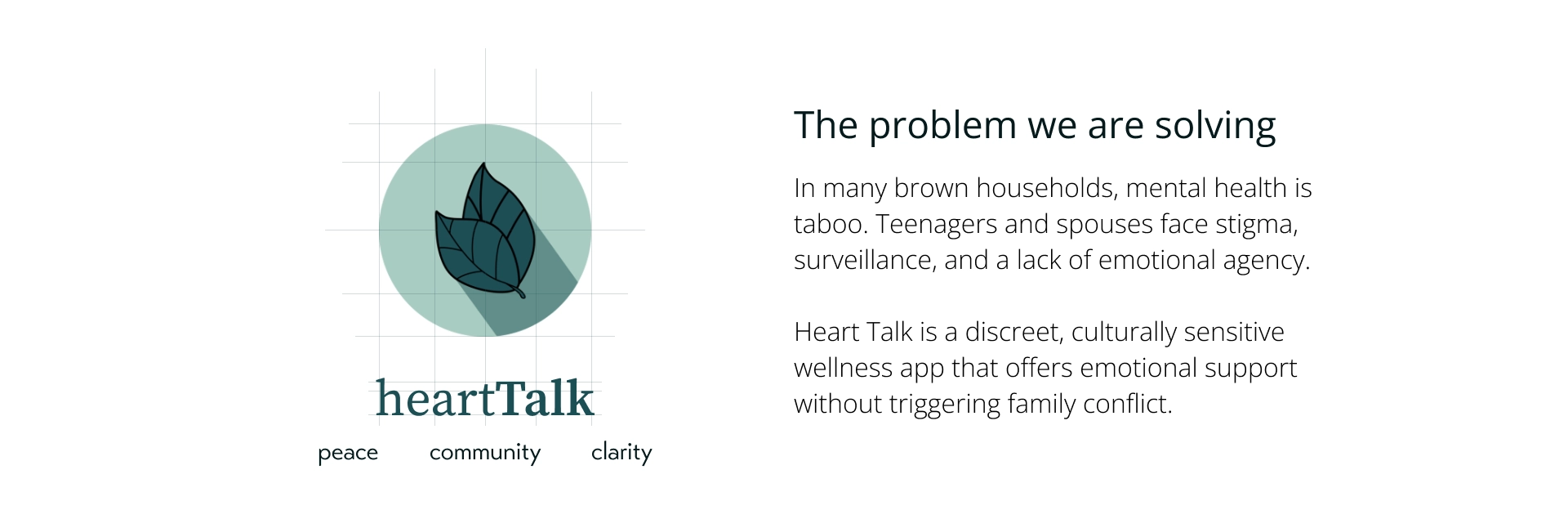 heartTalk

peace community clarity

The problem we are solving

In many brown households, mental health is taboo. Teenagers and spouses face stigma, surveillance, and a lack of emotional agency.

Heart Talk is a discreet, culturally sensitive wellness app that offers emotional support without triggering family conflict.